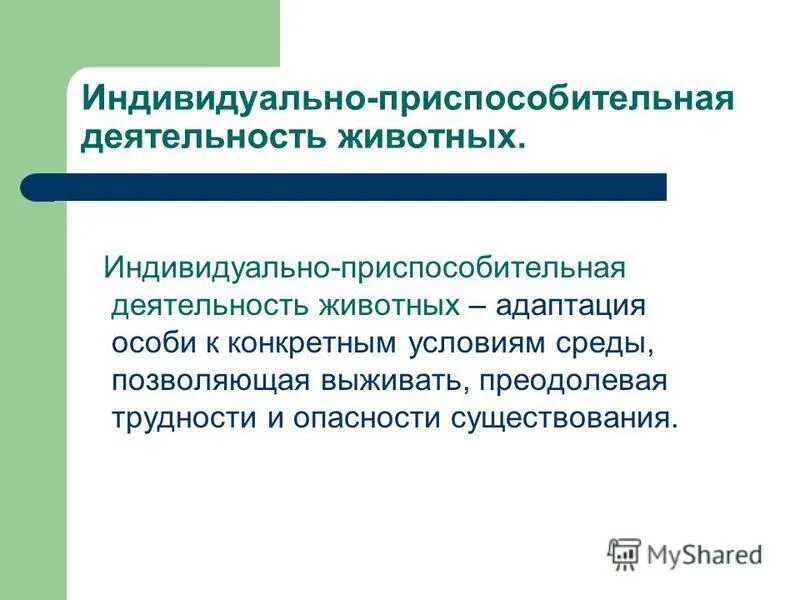 Индивидуально-приспособительная деятельность животных.

Индивидуально-приспособительная деятельность животных – адаптация особи к конкретным условиям среды, позволяющая выживать, преодолевая трудности и опасности существования.

MyShared